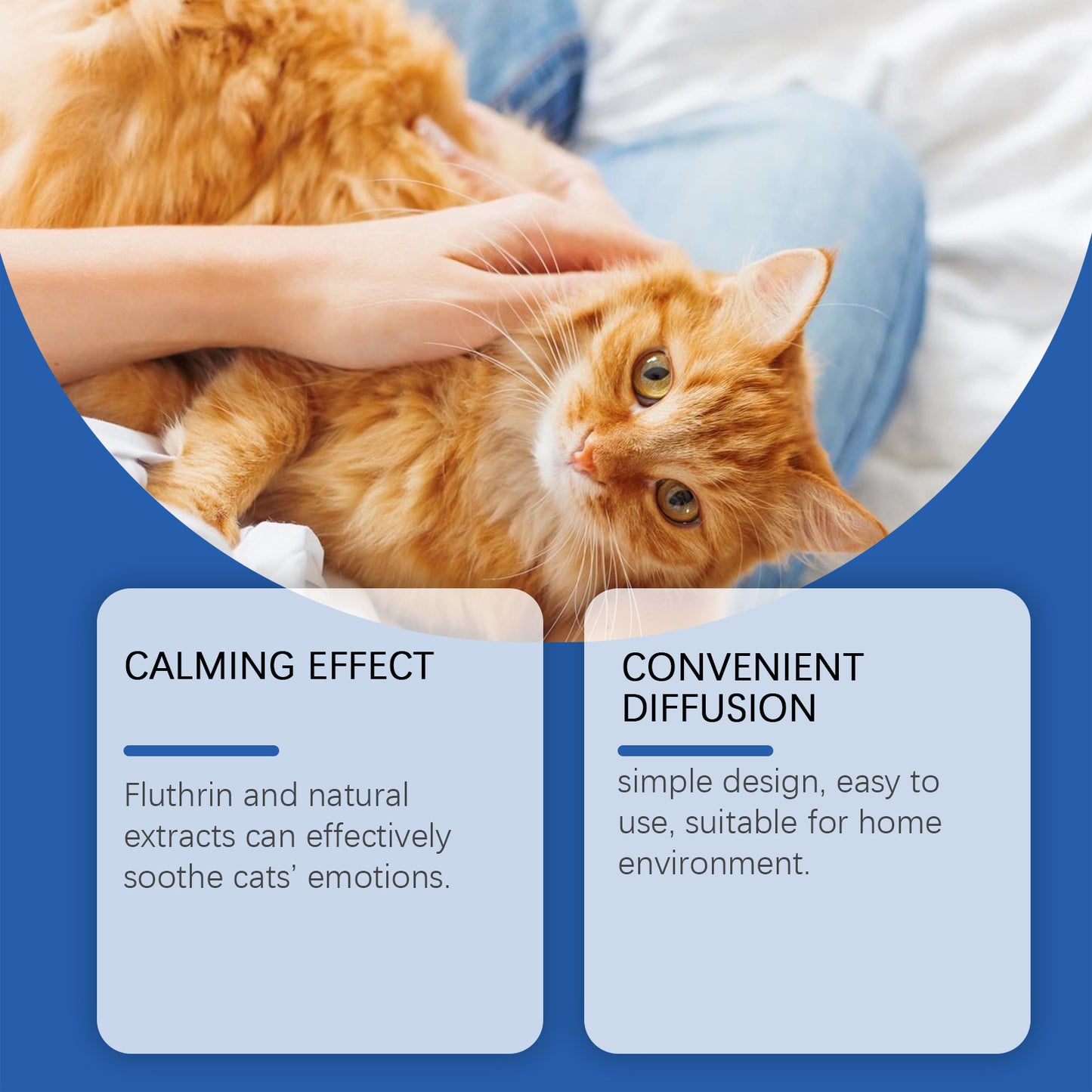 CALMING EFFECT

Fluthrin and natural extracts can effectively soothe cats' emotions.

CONVENIENT DIFFUSION

simple design, easy to use, suitable for home environment.